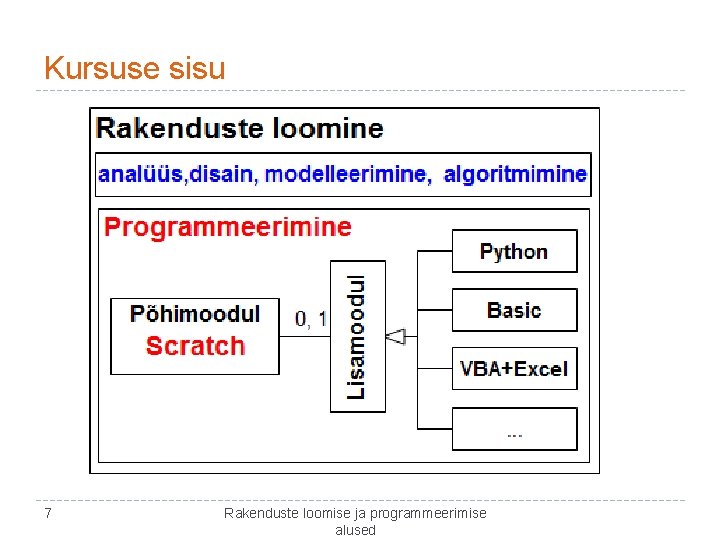 Kursuse sisu

Rakenduste loomine

analüüs,disain, modelleerimine, algoritmimine

Programmeerimine

Põhimoodul
Scratch

0, 1

Lisamoodul

Python

Basic

VBA+Excel

...

7

Rakenduste loomise ja programmeerimise alused